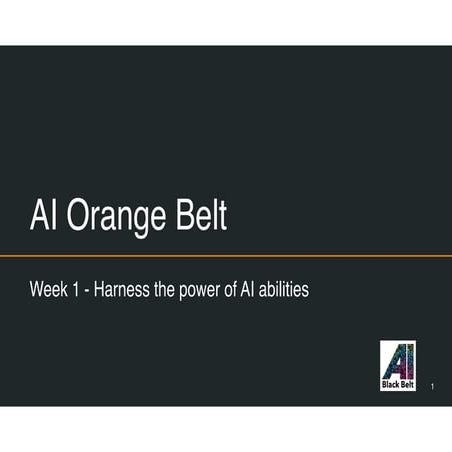 AI Orange Belt

Week 1 - Harness the power of AI abilities

AI
Black Belt

1